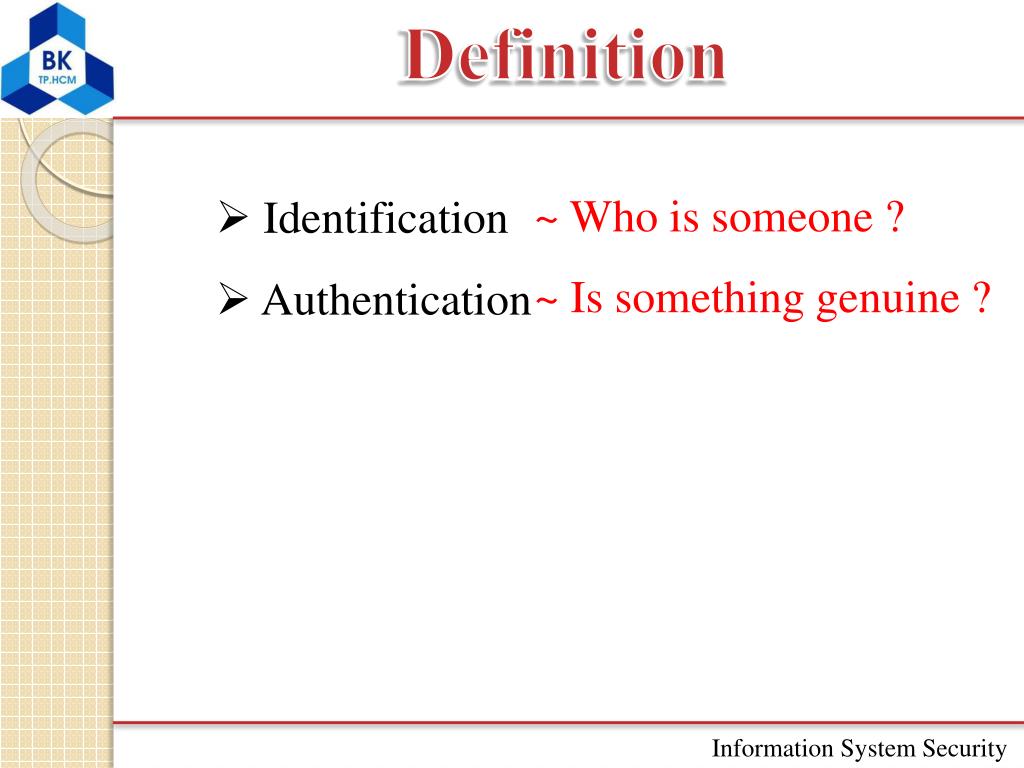 BK
TP.HCM

Definition

➢ Identification ~ Who is someone ?

➢ Authentication ~ Is something genuine ?

Information System Security